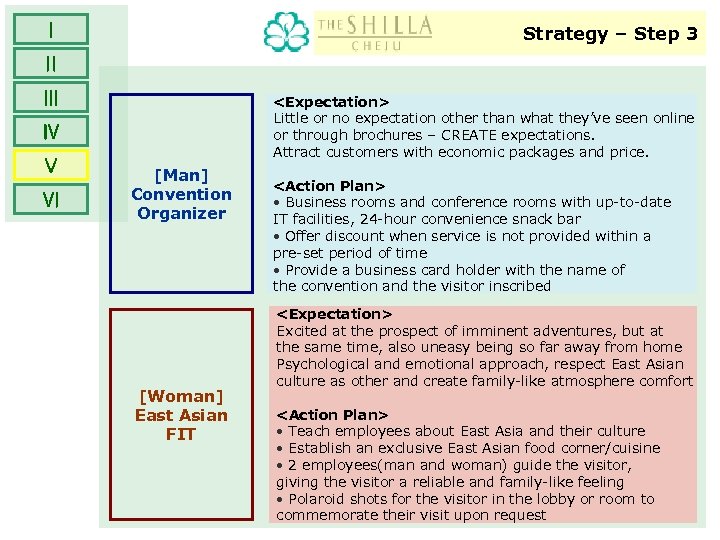 I

II

III

IV

V

VI

THE SHILLA CHEJU

Strategy – Step 3

[Man] Convention Organizer

<Expectation>
Little or no expectation other than what they've seen online or through brochures – CREATE expectations.
Attract customers with economic packages and price.

<Action Plan>
• Business rooms and conference rooms with up-to-date IT facilities, 24-hour convenience snack bar
• Offer discount when service is not provided within a pre-set period of time
• Provide a business card holder with the name of the convention and the visitor inscribed

[Woman] East Asian FIT

<Expectation>
Excited at the prospect of imminent adventures, but at the same time, also uneasy being so far away from home
Psychological and emotional approach, respect East Asian culture as other and create family-like atmosphere comfort

<Action Plan>
• Teach employees about East Asia and their culture
• Establish an exclusive East Asian food corner/cuisine
• 2 employees(man and woman) guide the visitor, giving the visitor a reliable and family-like feeling
• Polaroid shots for the visitor in the lobby or room to commemorate their visit upon request